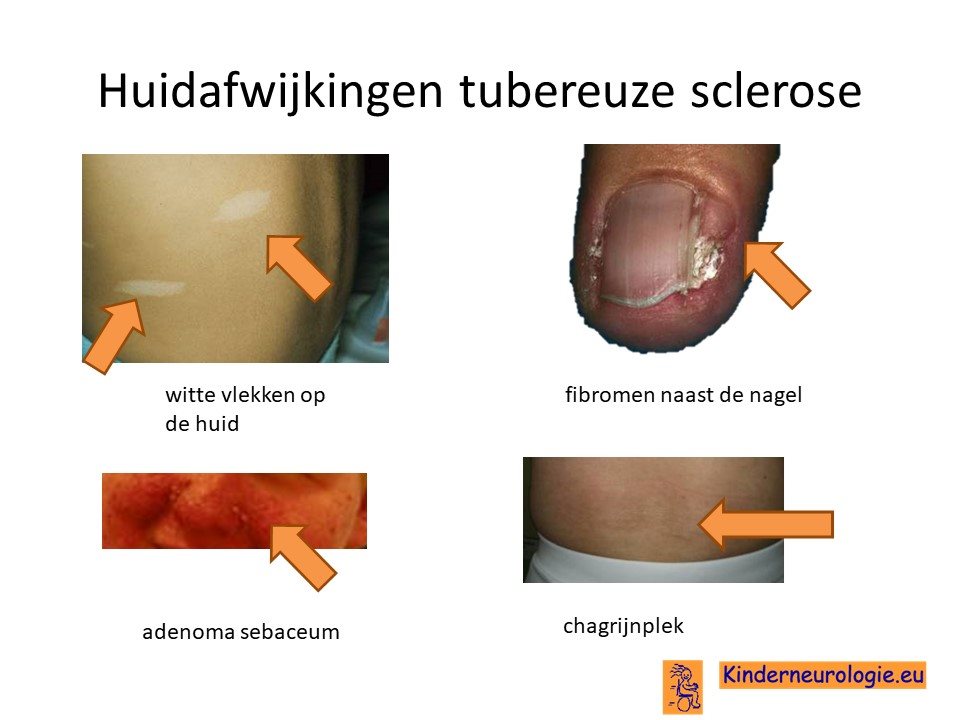 Huidafwijkingen tubereuze sclerose

witte vlekken op de huid

fibromen naast de nagel

adenoma sebaceum

chagrijnplek

Kinderneurologie.eu